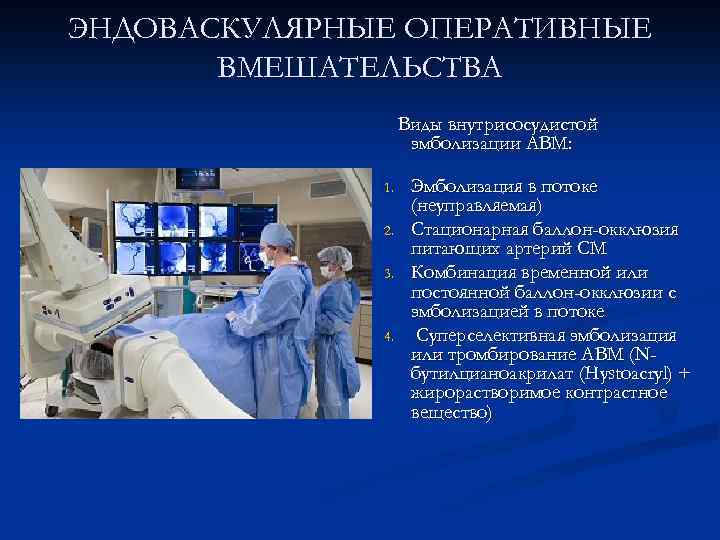 ЭНДОВАСКУЛЯРНЫЕ ОПЕРАТИВНЫЕ ВМЕШАТЕЛЬСТВА

Виды внутрисосудистой эмболизации АВМ:

1. Эмболизация в потоке (неуправляемая)
2. Стационарная баллон-окклюзия питающих артерий СМ
3. Комбинация временной или постоянной баллон-окклюзии с эмболизацией в потоке
4. Суперселективная эмболизация или тромбирование АВМ (N-бутилцианоакрилат (Hystoacryl) + жирорастворимое контрастное вещество)